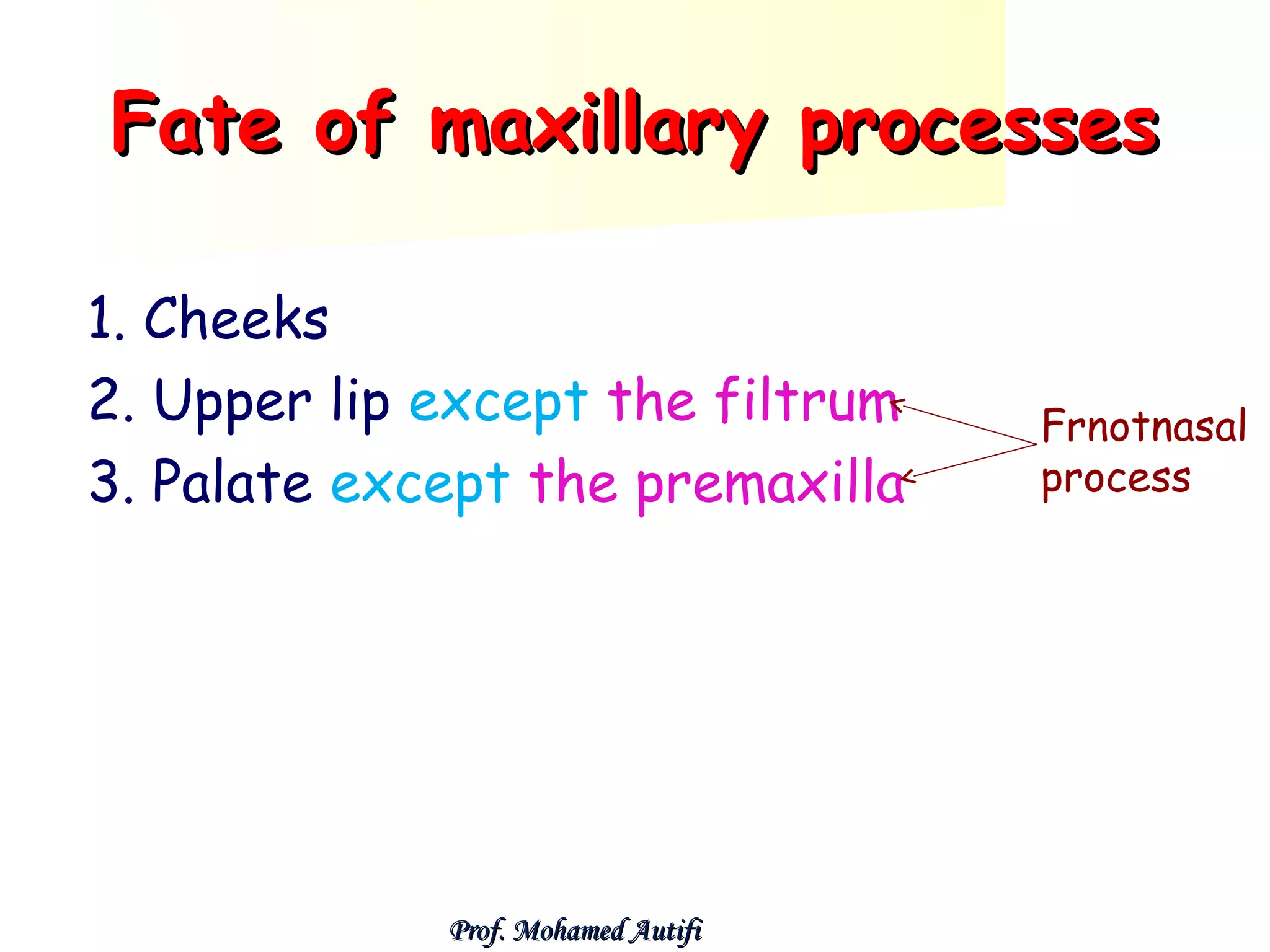 Fate of maxillary processes

1. Cheeks
2. Upper lip except the filtrum
3. Palate except the premaxilla

Frnotnasal process

Prof. Mohamed Autifi